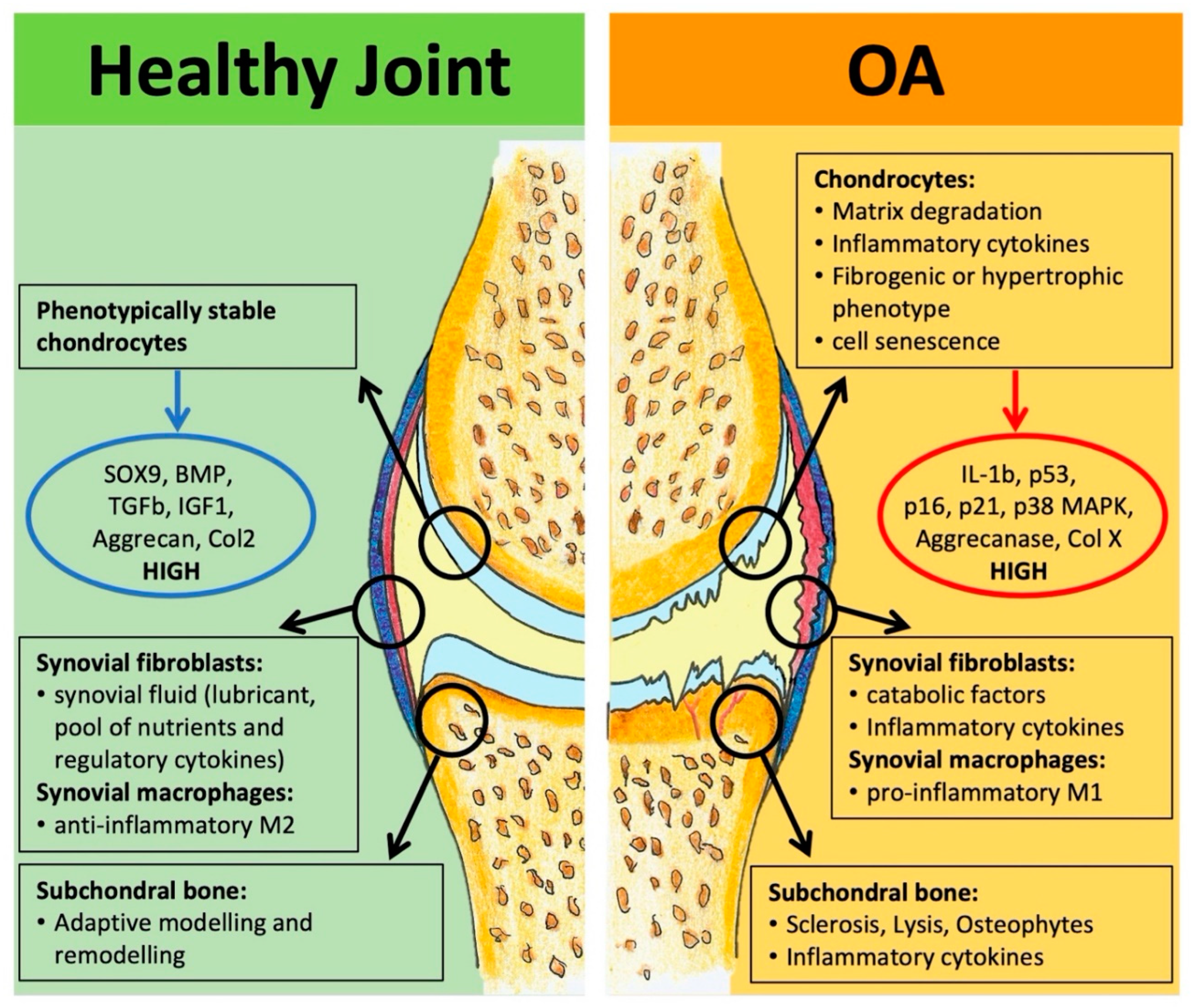 Healthy Joint

Phenotypically stable chondrocytes

SOX9, BMP, TGFb, IGF1, Aggrecan, Col2
HIGH

Synovial fibroblasts:
• synovial fluid (lubricant, pool of nutrients and regulatory cytokines)
Synovial macrophages:
• anti-inflammatory M2

Subchondral bone:
• Adaptive modelling and remodelling

OA

Chondrocytes:
• Matrix degradation
• Inflammatory cytokines
• Fibrogenic or hypertrophic phenotype
• cell senescence

IL-1b, p53, p16, p21, p38 MAPK, Aggrecanase, Col X
HIGH

Synovial fibroblasts:
• catabolic factors
• Inflammatory cytokines
Synovial macrophages:
• pro-inflammatory M1

Subchondral bone:
• Sclerosis, Lysis, Osteophytes
• Inflammatory cytokines